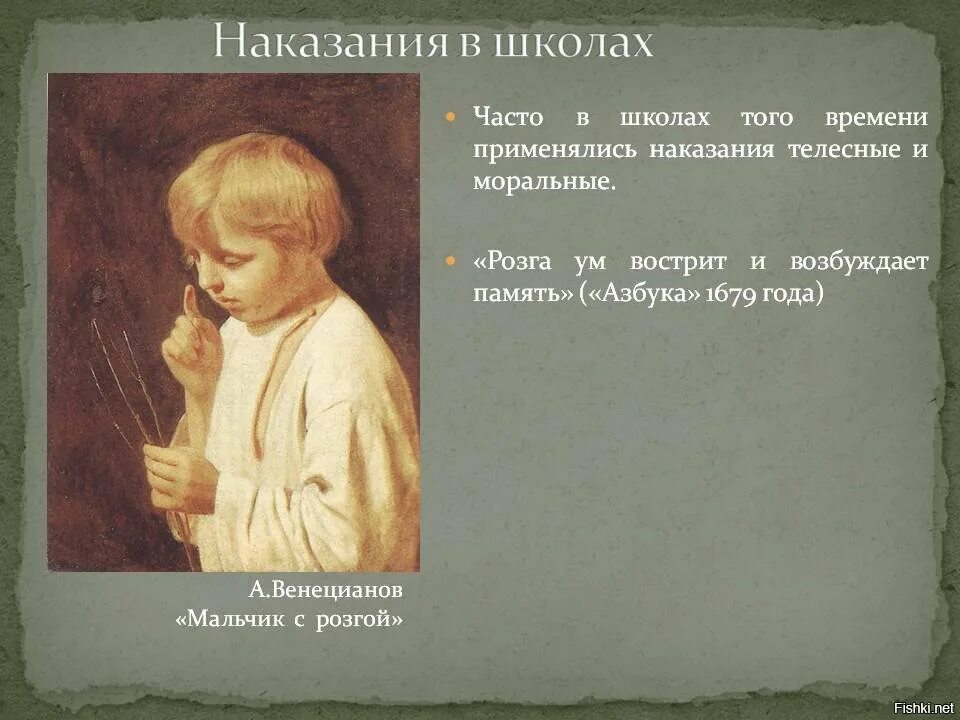 Наказания в школах

Часто в школах того времени применялись наказания телесные и моральные.

«Розга ум вострит и возбуждает память» («Азбука» 1679 года)

А.Венецианов
«Мальчик с розгой»

Fishki.net